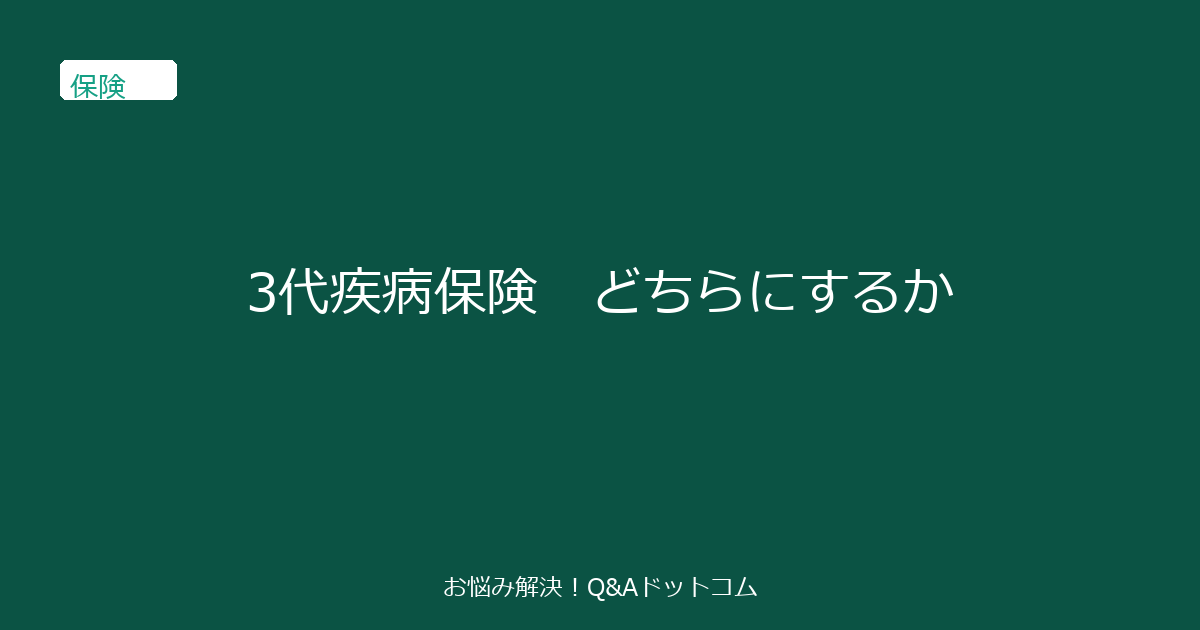 保険

3代疾病保険　どちらにするか

お悩み解決！Q&Aドットコム